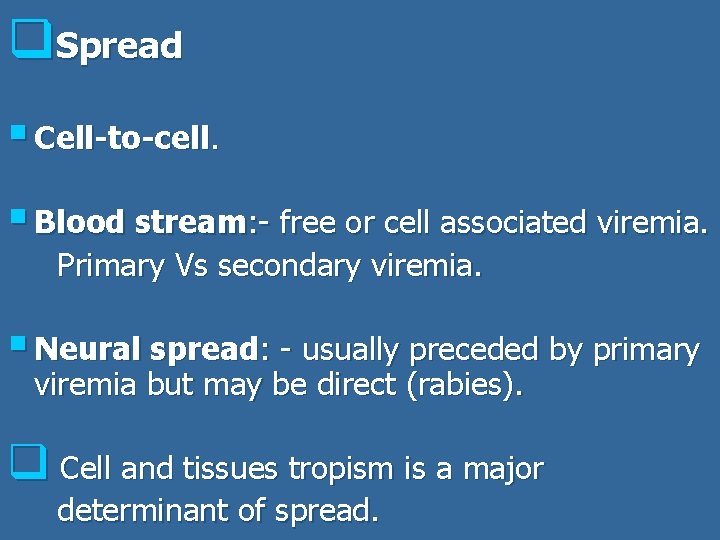 Spread

Cell-to-cell.

Blood stream:- free or cell associated viremia. Primary Vs secondary viremia.

Neural spread: - usually preceded by primary viremia but may be direct (rabies).

Cell and tissues tropism is a major determinant of spread.